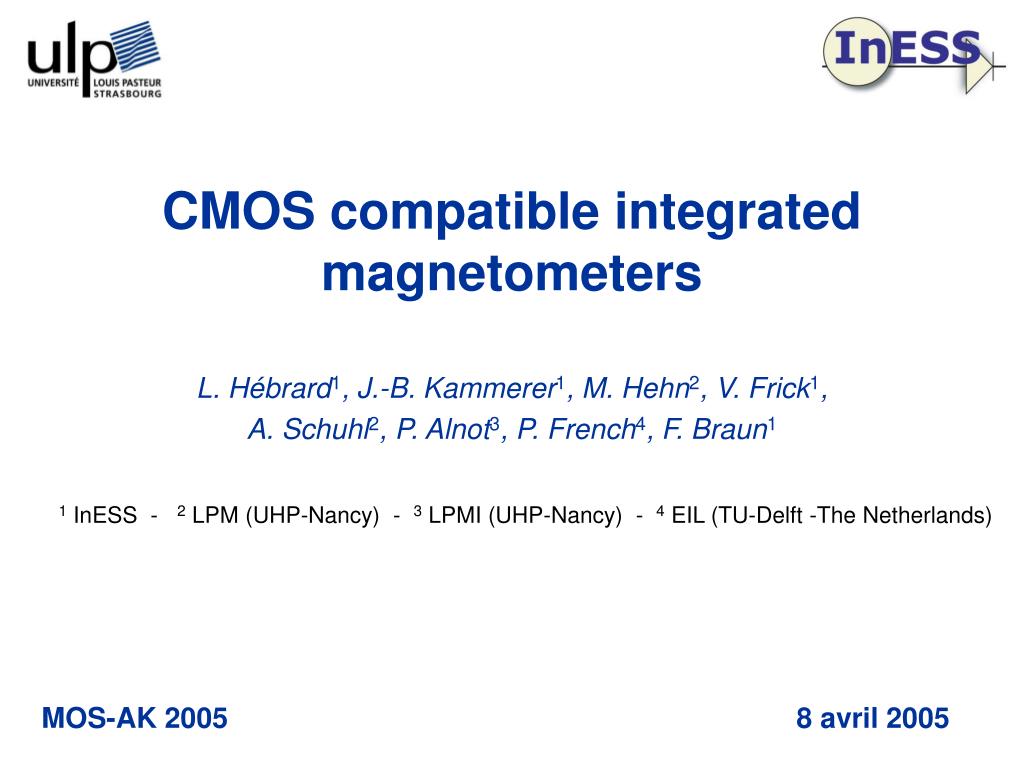 ulp
UNIVERSITÉ LOUIS PASTEUR STRASBOURG

InESS

CMOS compatible integrated magnetometers

L. Hébrard$^1$, J.-B. Kammerer$^1$, M. Hehn$^2$, V. Frick$^1$, A. Schuhl$^2$, P. Alnot$^3$, P. French$^4$, F. Braun$^1$

$^1$ InESS - $^2$ LPM (UHP-Nancy) - $^3$ LPMI (UHP-Nancy) - $^4$ EIL (TU-Delft -The Netherlands)

MOS-AK 2005

8 avril 2005